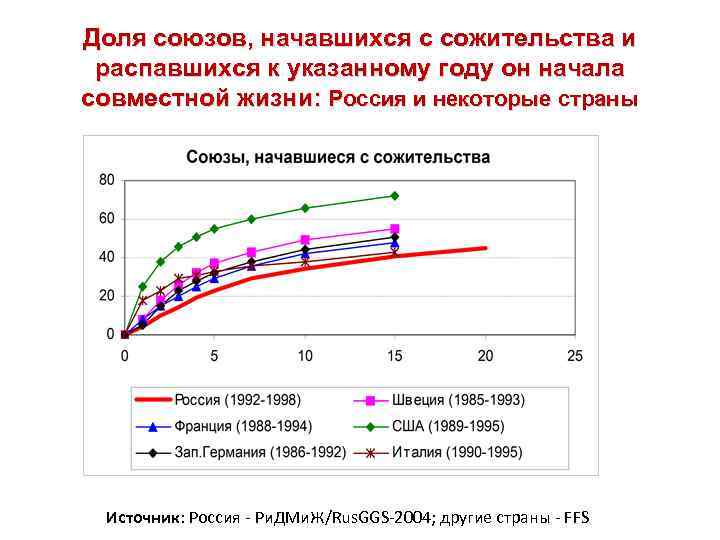 Доля союзов, начавшихся с сожительства и распавшихся к указанному году он начала совместной жизни: Россия и некоторые страны

Союзы, начавшиеся с сожительства

80
60
40
20
0

0
5
10
15
20
25

Россия (1992-1998)
Швеция (1985-1993)
Франция (1988-1994)
США (1989-1995)
Зап.Германия (1986-1992)
Италия (1990-1995)

Источник: Россия - РиДМиЖ/RusGGS-2004; другие страны - FFS